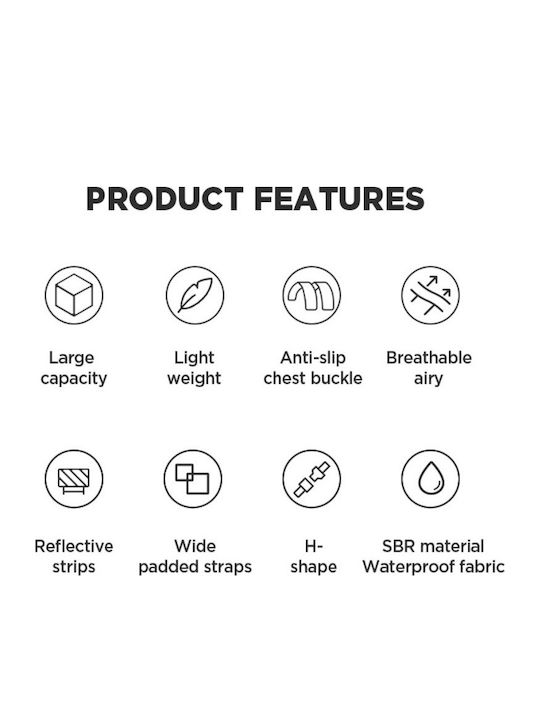 PRODUCT FEATURES

Large capacity

Light weight

Anti-slip chest buckle

Breathable airy

Reflective strips

Wide padded straps

H-shape

SBR material Waterproof fabric